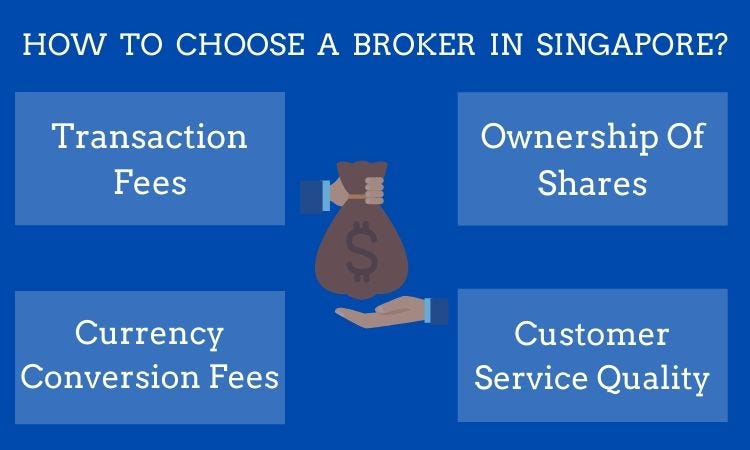 HOW TO CHOOSE A BROKER IN SINGAPORE?

Transaction Fees

Ownership Of Shares

$

Currency Conversion Fees

Customer Service Quality